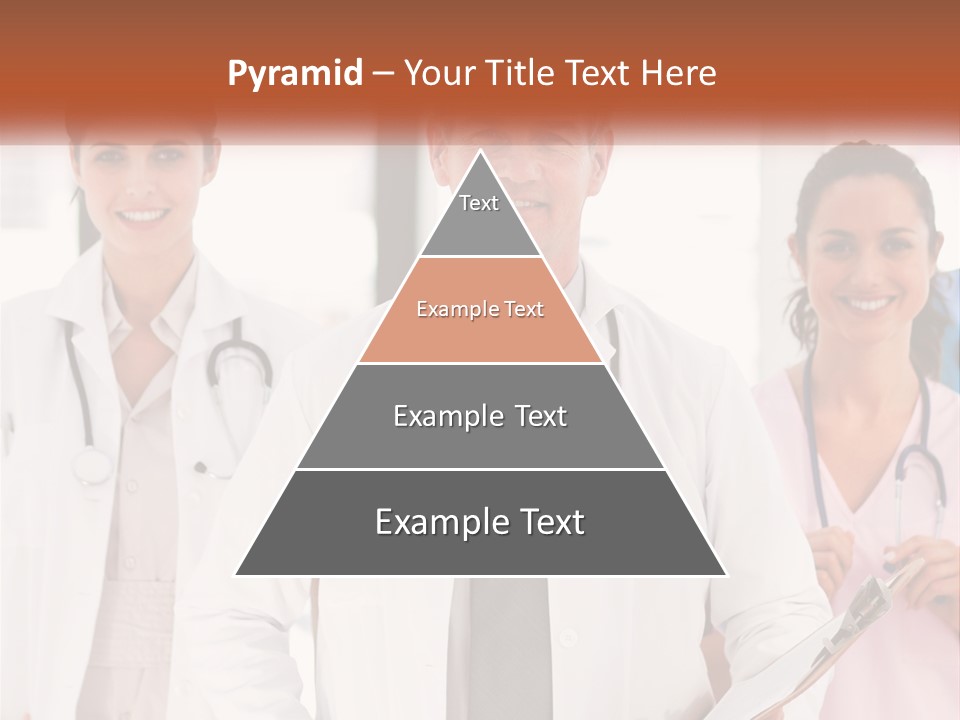 Pyramid – Your Title Text Here

Text

Example Text

Example Text

Example Text